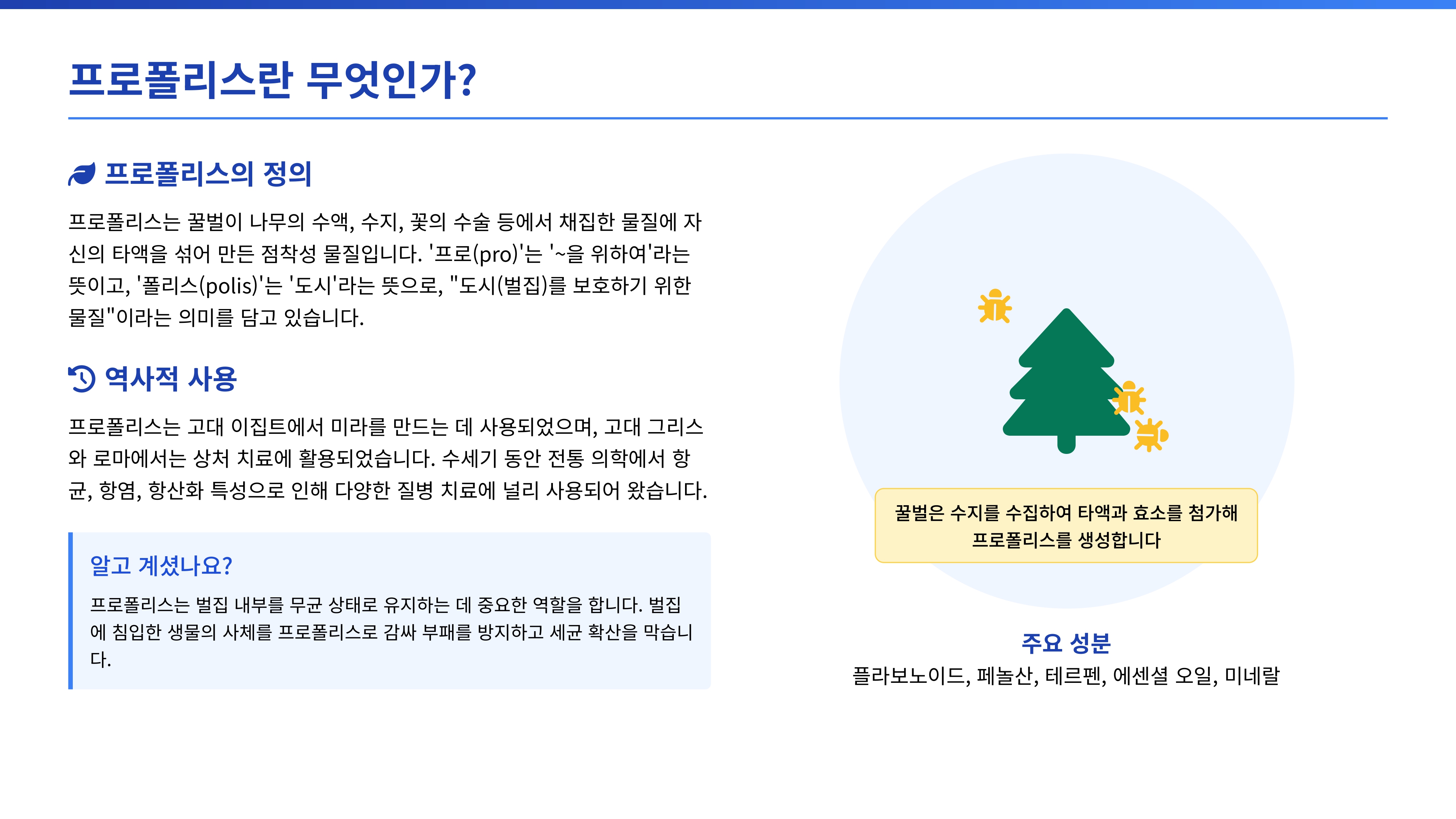 프로폴리스란 무엇인가?

프로폴리스의 정의

프로폴리스는 꿀벌이 나무의 수액, 수지, 꽃의 수술 등에서 채집한 물질에 자신의 타액을 섞어 만든 점착성 물질입니다. '프로(pro)'는 '~을 위하여'라는 뜻이고, '폴리스(polis)'는 '도시'라는 뜻으로, "도시(벌집)를 보호하기 위한 물질"이라는 의미를 담고 있습니다.

역사적 사용

프로폴리스는 고대 이집트에서 미라를 만드는 데 사용되었으며, 고대 그리스와 로마에서는 상처 치료에 활용되었습니다. 수세기 동안 전통 의학에서 항균, 항염, 항산화 특성으로 인해 다양한 질병 치료에 널리 사용되어 왔습니다.

알고 계셨나요?

프로폴리스는 벌집 내부를 무균 상태로 유지하는 데 중요한 역할을 합니다. 벌집에 침입한 생물의 사체를 프로폴리스로 감싸 부패를 방지하고 세균 확산을 막습니다.

꿀벌은 수지를 수집하여 타액과 효소를 첨가해 프로폴리스를 생성합니다

주요 성분
플라보노이드, 페놀산, 테르펜, 에센셜 오일, 미네랄